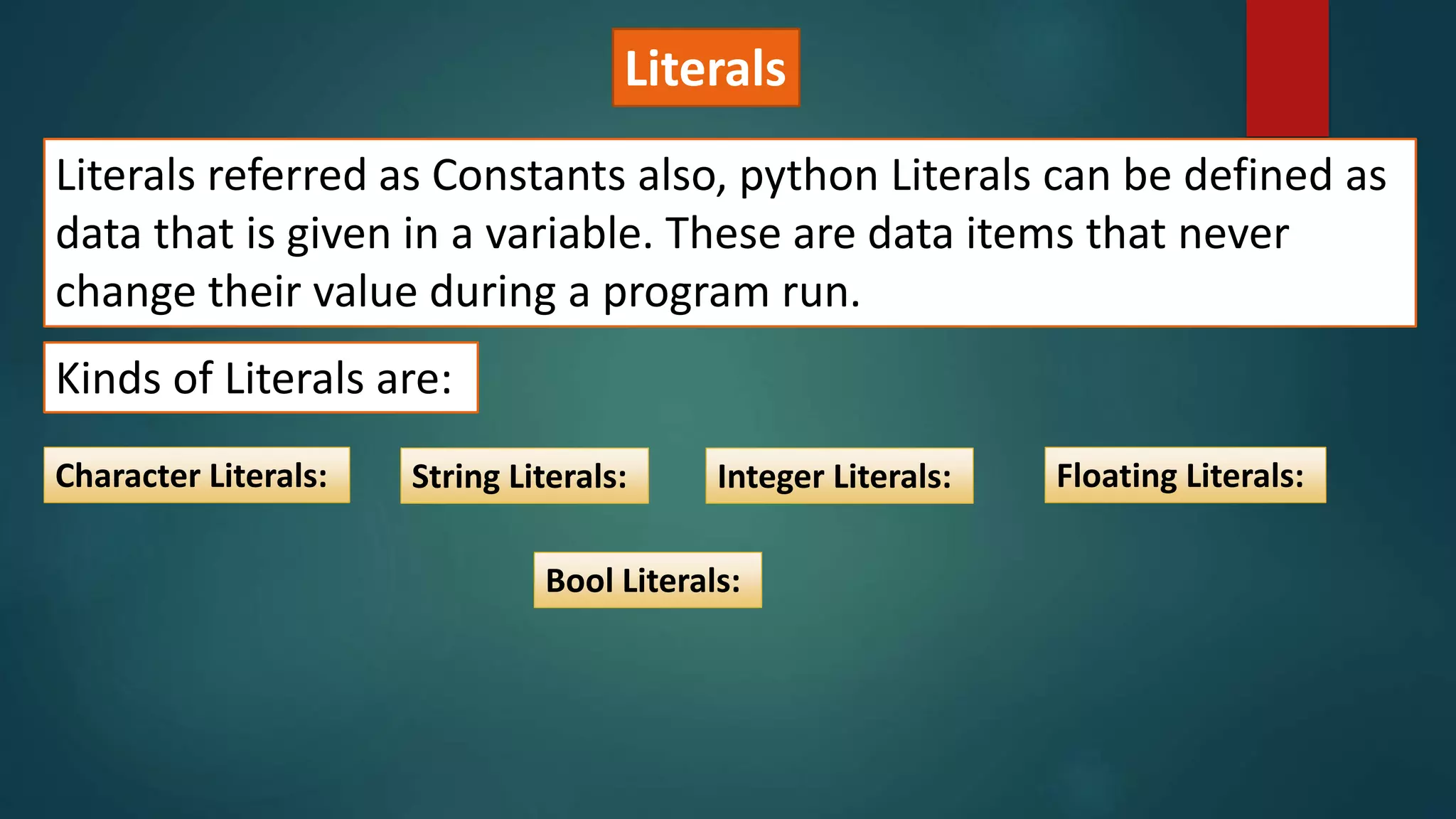 Literals

Literals referred as Constants also, python Literals can be defined as data that is given in a variable. These are data items that never change their value during a program run.

Kinds of Literals are:

Character Literals:

String Literals:

Integer Literals:

Floating Literals:

Bool Literals: